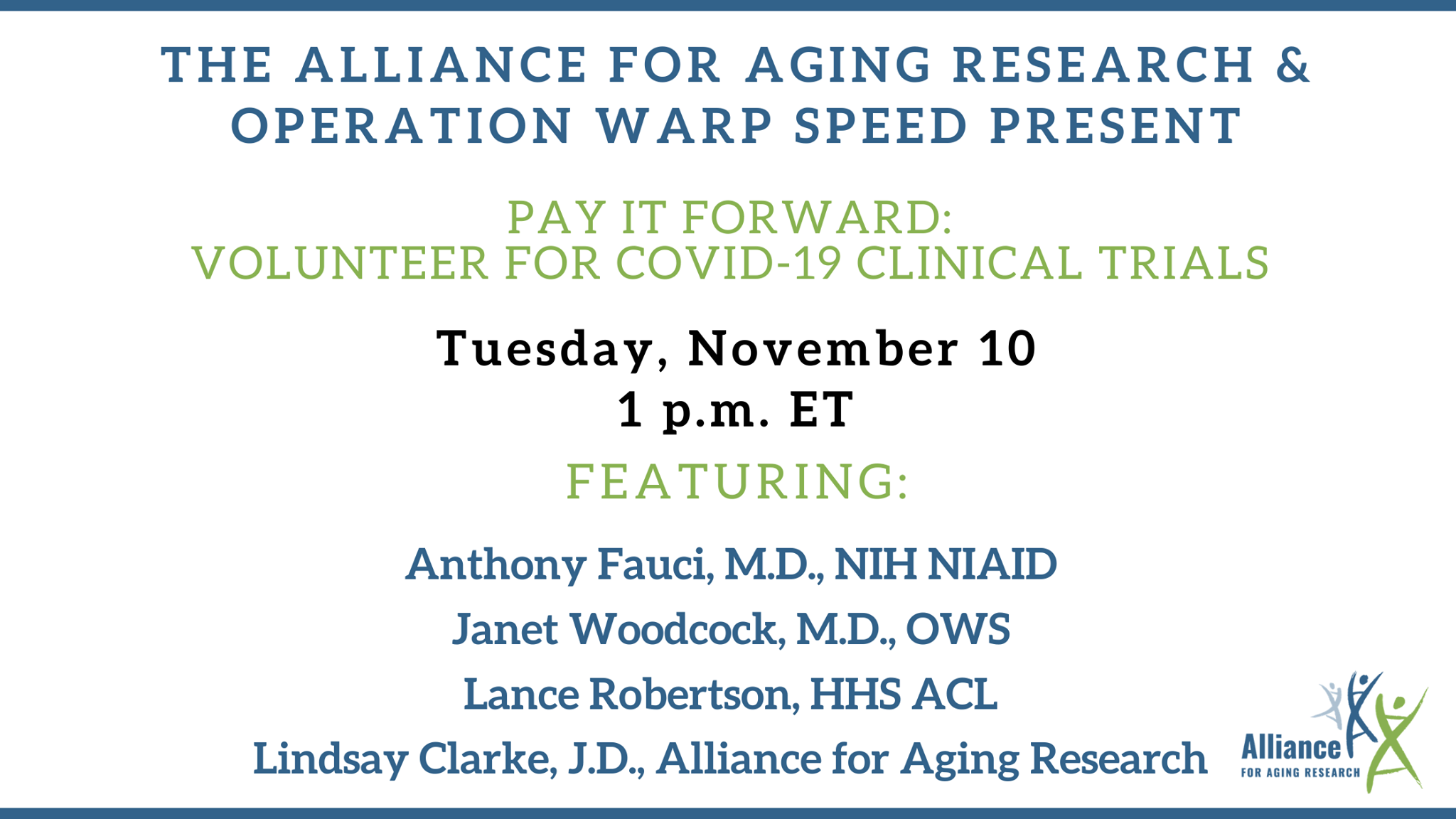 THE ALLIANCE FOR AGING RESEARCH & OPERATION WARP SPEED PRESENT

PAY IT FORWARD:
VOLUNTEER FOR COVID-19 CLINICAL TRIALS

Tuesday, November 10
1 p.m. ET

FEATURING:

Anthony Fauci, M.D., NIH NIAID

Janet Woodcock, M.D., OWS

Lance Robertson, HHS ACL

Lindsay Clarke, J.D., Alliance for Aging Research

Alliance
FOR AGING RESEARCH